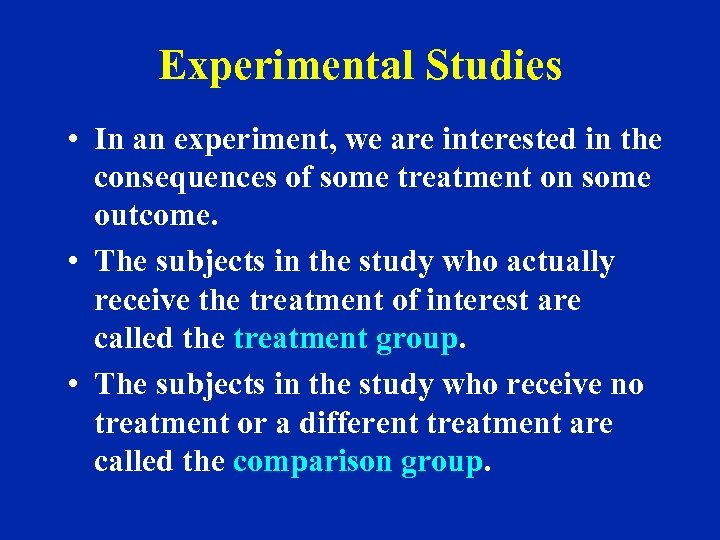 Experimental Studies

• In an experiment, we are interested in the consequences of some treatment on some outcome.

• The subjects in the study who actually receive the treatment of interest are called the treatment group.

• The subjects in the study who receive no treatment or a different treatment are called the comparison group.